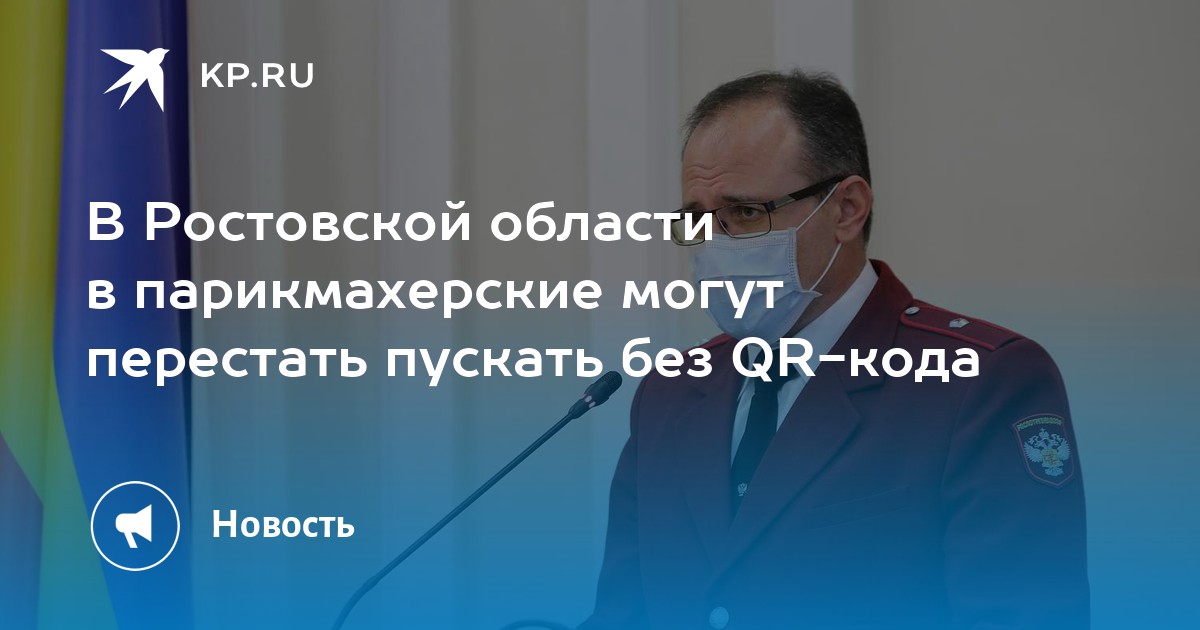 KP.RU

В Ростовской области в парикмахерские могут перестать пускать без QR-кода

Новость